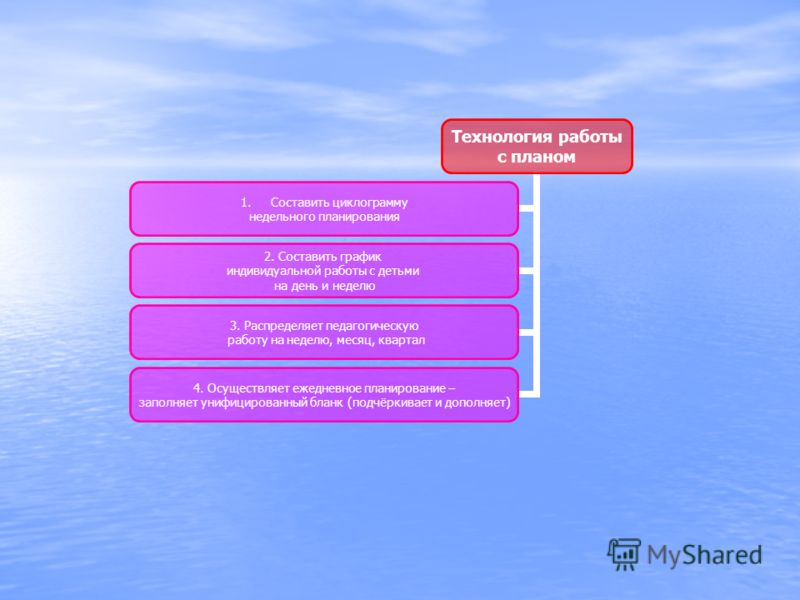 Технология работы с планом

1. Составить циклограмму недельного планирования

2. Составить график индивидуальной работы с детьми на день и неделю

3. Распределяет педагогическую работу на неделю, месяц, квартал

4. Осуществляет ежедневное планирование – заполняет унифицированный бланк (подчёркивает и дополняет)

MyShared